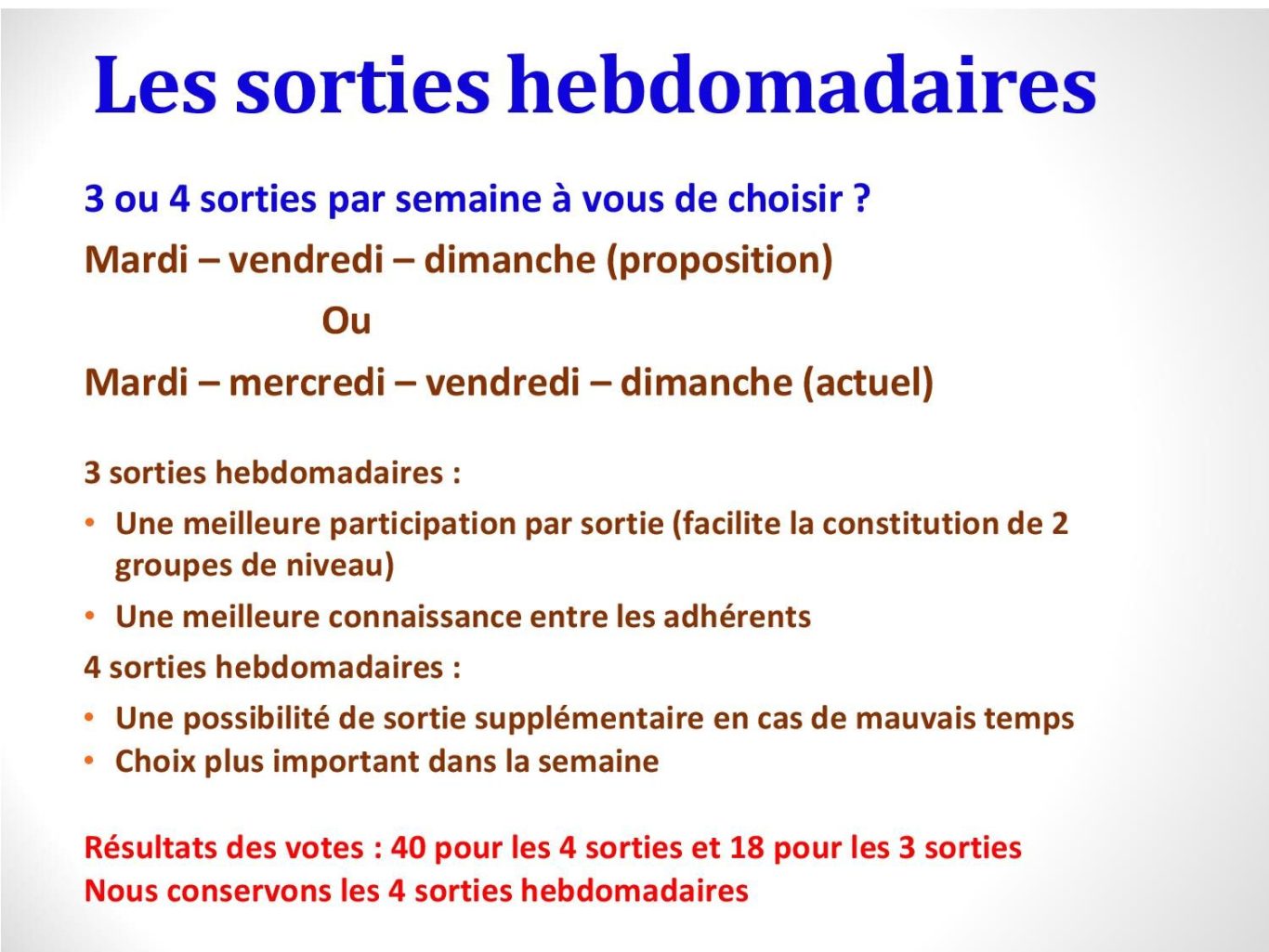 Les sorties hebdomadaires

3 ou 4 sorties par semaine à vous de choisir ?

Mardi – vendredi – dimanche (proposition)

Ou

Mardi – mercredi – vendredi – dimanche (actuel)

3 sorties hebdomadaires :

• Une meilleure participation par sortie (facilite la constitution de 2 groupes de niveau)
• Une meilleure connaissance entre les adhérents

4 sorties hebdomadaires :

• Une possibilité de sortie supplémentaire en cas de mauvais temps
• Choix plus important dans la semaine

Résultats des votes : 40 pour les 4 sorties et 18 pour les 3 sorties
Nous conservons les 4 sorties hebdomadaires